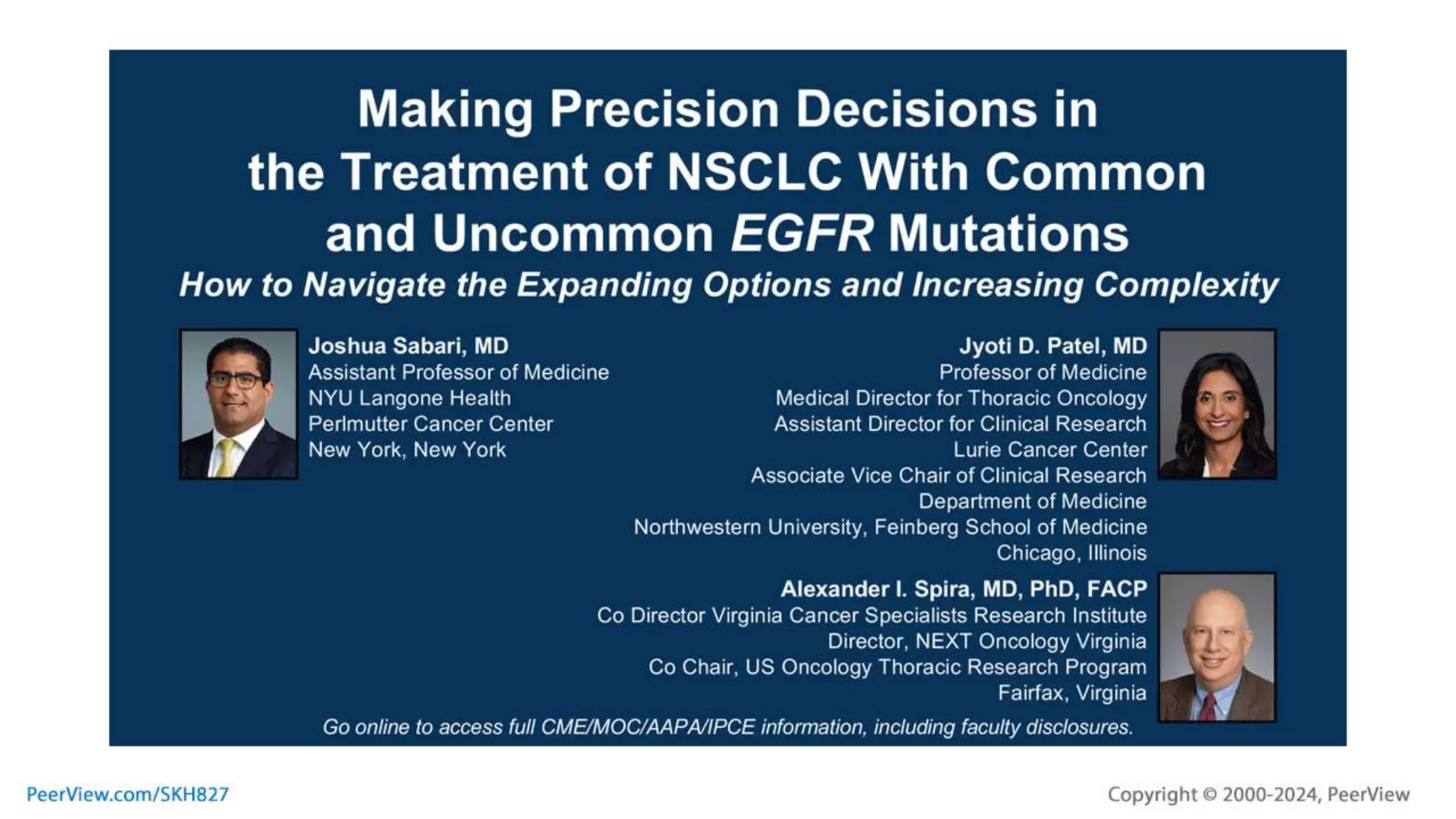 Making Precision Decisions in the Treatment of NSCLC With Common and Uncommon EGFR Mutations

How to Navigate the Expanding Options and Increasing Complexity

Joshua Sabari, MD
Assistant Professor of Medicine
NYU Langone Health
Perlmutter Cancer Center
New York, New York

Jyoti D. Patel, MD
Professor of Medicine
Medical Director for Thoracic Oncology
Assistant Director for Clinical Research
Lurie Cancer Center
Associate Vice Chair of Clinical Research
Department of Medicine
Northwestern University, Feinberg School of Medicine
Chicago, Illinois

Alexander I. Spira, MD, PhD, FACP
Co Director Virginia Cancer Specialists Research Institute
Director, NEXT Oncology Virginia
Co Chair, US Oncology Thoracic Research Program
Fairfax, Virginia

Go online to access full CME/MOC/AAPA/IPCE information, including faculty disclosures.

PeerView.com/SKH827

Copyright © 2000-2024, PeerView